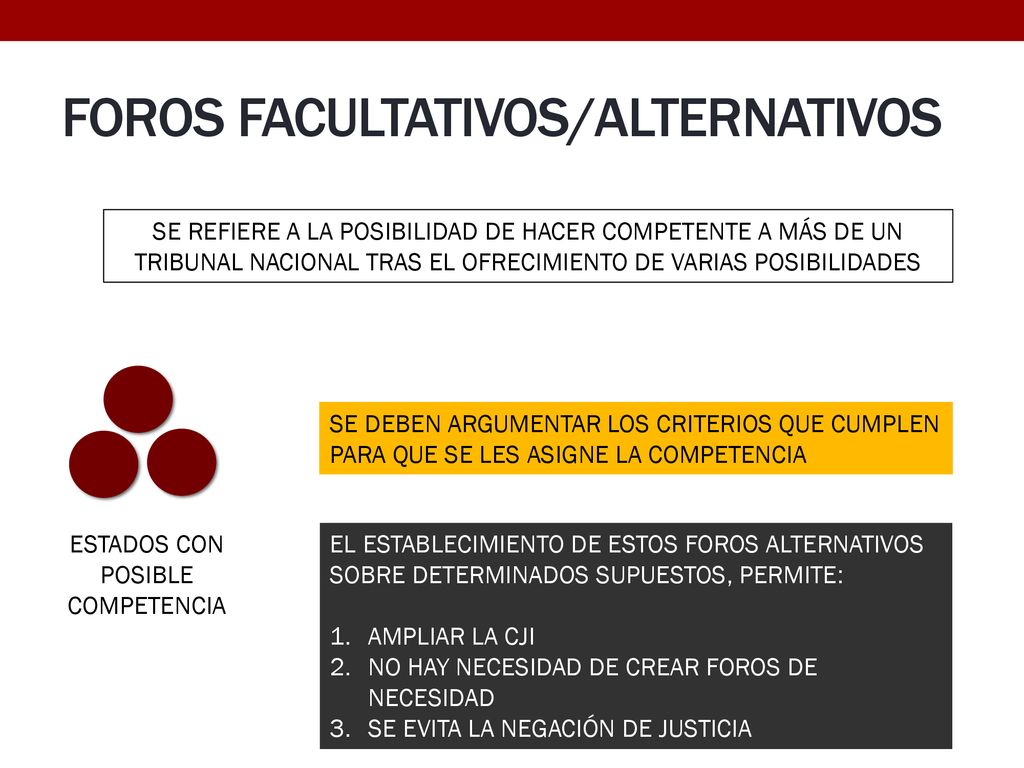 FOROS FACULTATIVOS/ALTERNATIVOS

SE REFIERE A LA POSIBILIDAD DE HACER COMPETENTE A MÁS DE UN TRIBUNAL NACIONAL TRAS EL OFRECIMIENTO DE VARIAS POSIBILIDADES

SE DEBEN ARGUMENTAR LOS CRITERIOS QUE CUMPLEN PARA QUE SE LES ASIGNE LA COMPETENCIA

ESTADOS CON POSIBLE COMPETENCIA

EL ESTABLECIMIENTO DE ESTOS FOROS ALTERNATIVOS SOBRE DETERMINADOS SUPUESTOS, PERMITE:

1. AMPLIAR LA CJI
2. NO HAY NECESIDAD DE CREAR FOROS DE NECESIDAD
3. SE EVITA LA NEGACIÓN DE JUSTICIA